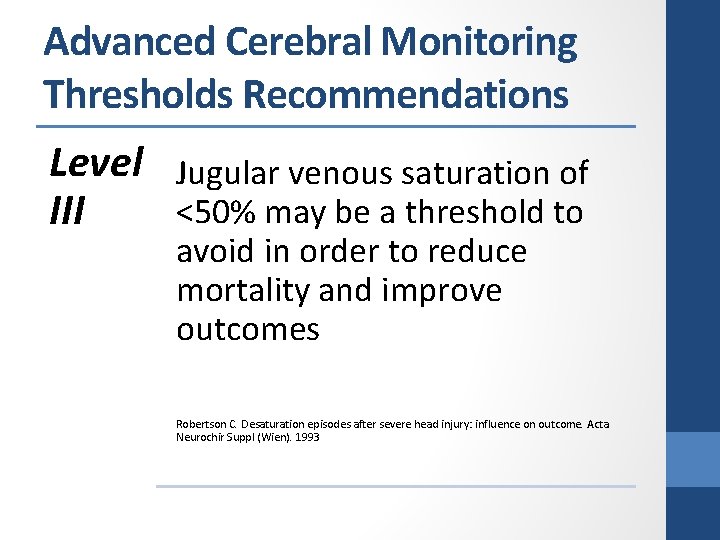 Advanced Cerebral Monitoring Thresholds Recommendations

Level III

Jugular venous saturation of <50% may be a threshold to avoid in order to reduce mortality and improve outcomes

Robertson C. Desaturation episodes after severe head injury: influence on outcome. Acta Neurochir Suppl (Wien). 1993